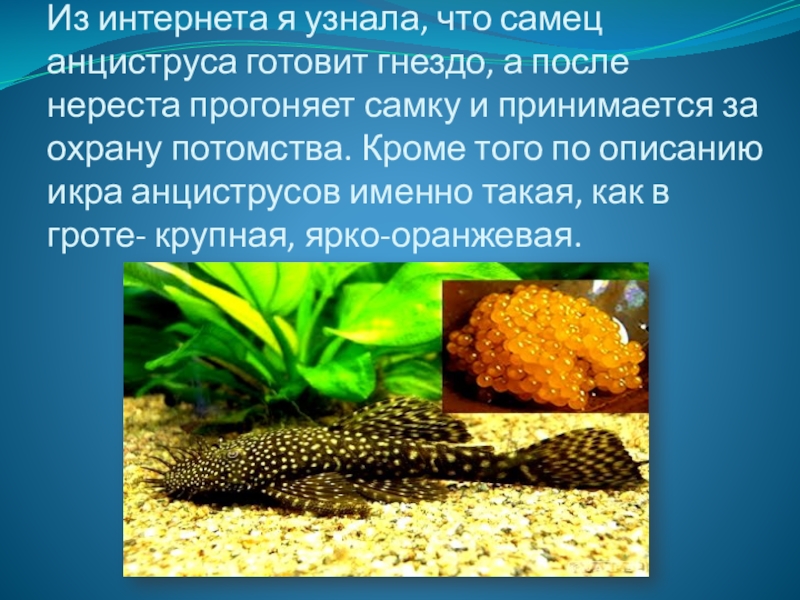 Из интернета я узнала, что самец анциструса готовит гнездо, а после нереста прогоняет самку и принимается за охрану потомства. Кроме того по описанию икра анциструсов именно такая, как в гроте- крупная, ярко-оранжевая.